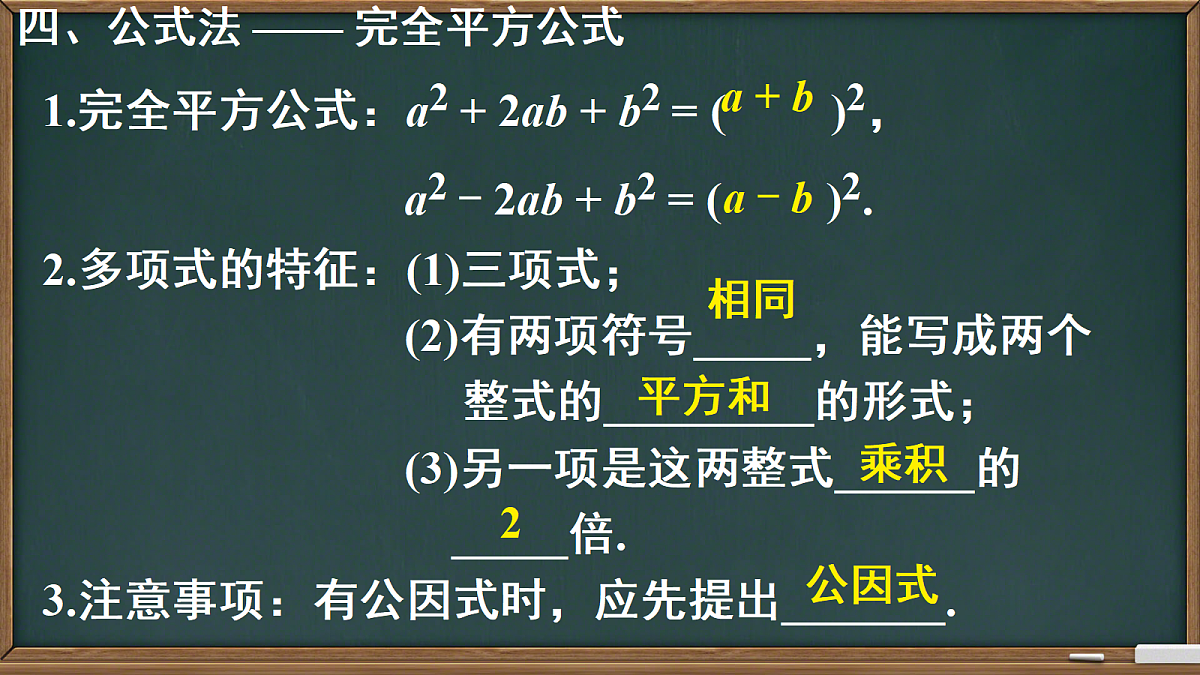 四、公式法 —— 完全平方公式

1.完全平方公式：$a^2 + 2ab + b^2 = (a + b)^2$,

$a^2 - 2ab + b^2 = (a - b)^2$.

2.多项式的特征：(1)三项式；

(2)有两项符号 相同 ，能写成两个整式的 平方和 的形式；

(3)另一项是这两整式 乘积 的 2 倍.

3.注意事项：有公因式时，应先提出 公因式 .